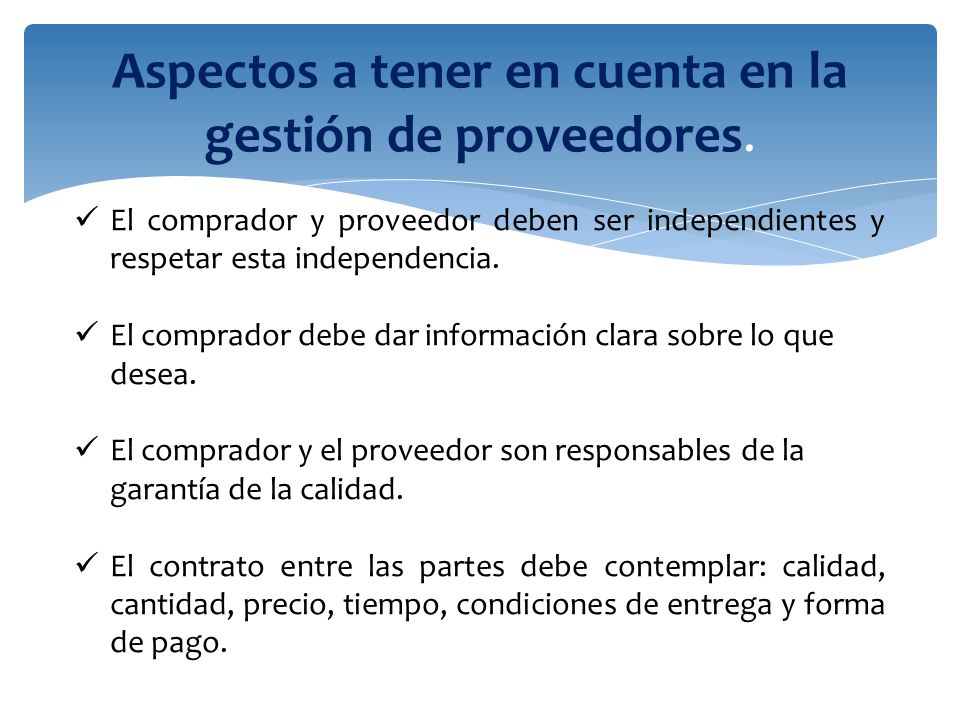 Aspectos a tener en cuenta en la gestión de proveedores.

✓ El comprador y proveedor deben ser independientes y respetar esta independencia.

✓ El comprador debe dar información clara sobre lo que desea.

✓ El comprador y el proveedor son responsables de la garantía de la calidad.

✓ El contrato entre las partes debe contemplar: calidad, cantidad, precio, tiempo, condiciones de entrega y forma de pago.